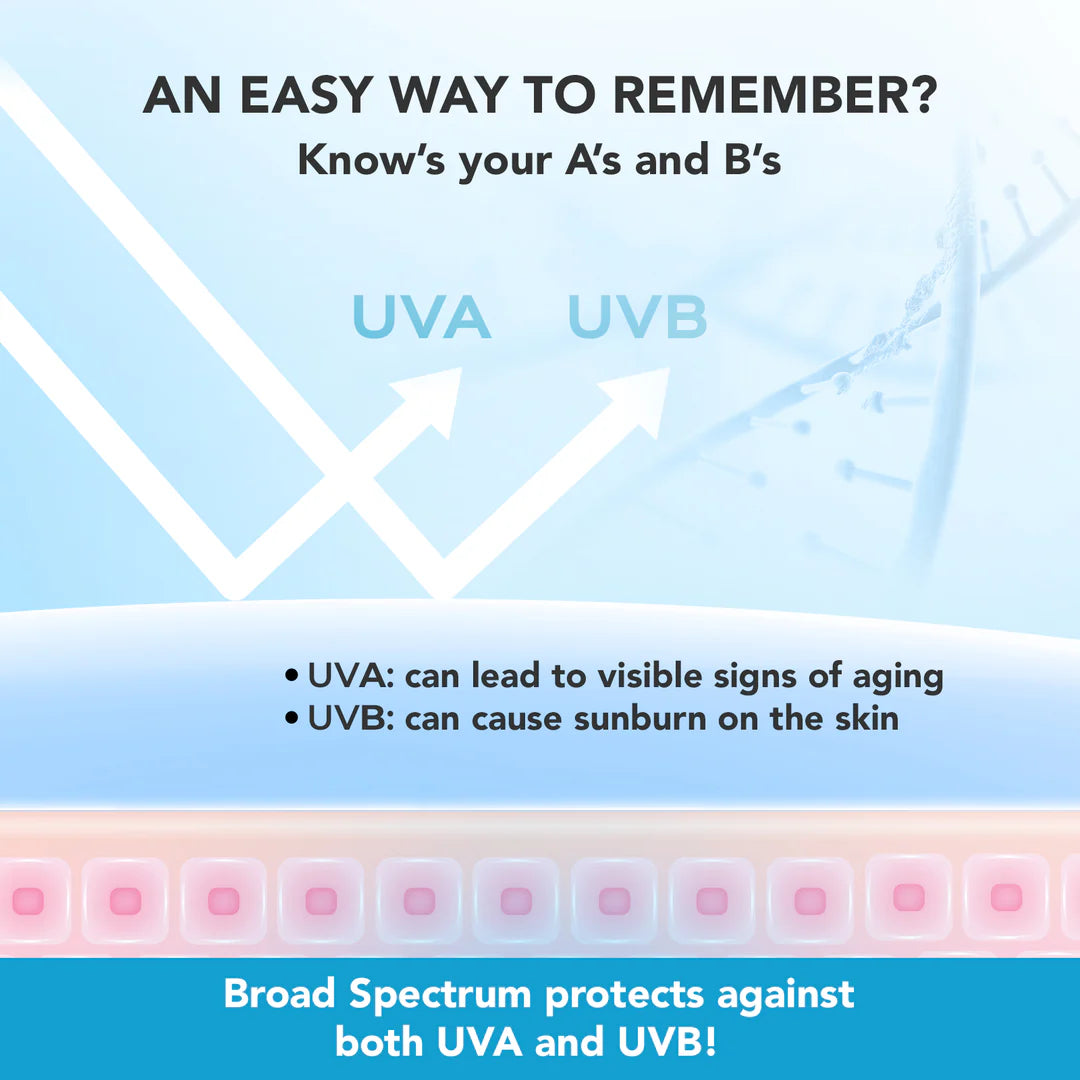 AN EASY WAY TO REMEMBER?
Know's your A's and B's

UVA UVB

• UVA: can lead to visible signs of aging
• UVB: can cause sunburn on the skin

Broad Spectrum protects against both UVA and UVB!